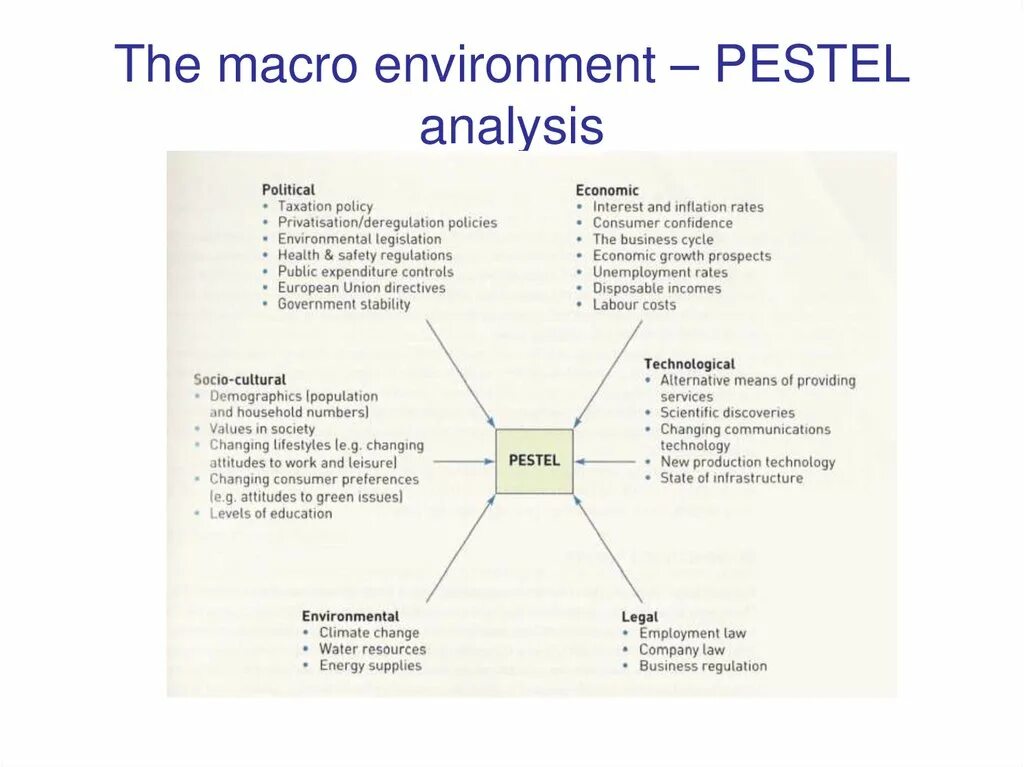 The macro environment – PESTEL analysis

Political
• Taxation policy
• Privatisation/deregulation policies
• Environmental legislation
• Health & safety regulations
• Public expenditure controls
• European Union directives
• Government stability

Economic
• Interest and inflation rates
• Consumer confidence
• The business cycle
• Economic growth prospects
• Unemployment rates
• Disposable incomes
• Labour costs

Socio-cultural
• Demographics (population and household numbers)
• Values in society
• Changing lifestyles (e.g. changing attitudes to work and leisure)
• Changing consumer preferences (e.g. attitudes to green issues)
• Levels of education

PESTEL

Technological
• Alternative means of providing services
• Scientific discoveries
• Changing communications technology
• New production technology
• State of infrastructure

Environmental
• Climate change
• Water resources
• Energy supplies

Legal
• Employment law
• Company law
• Business regulation